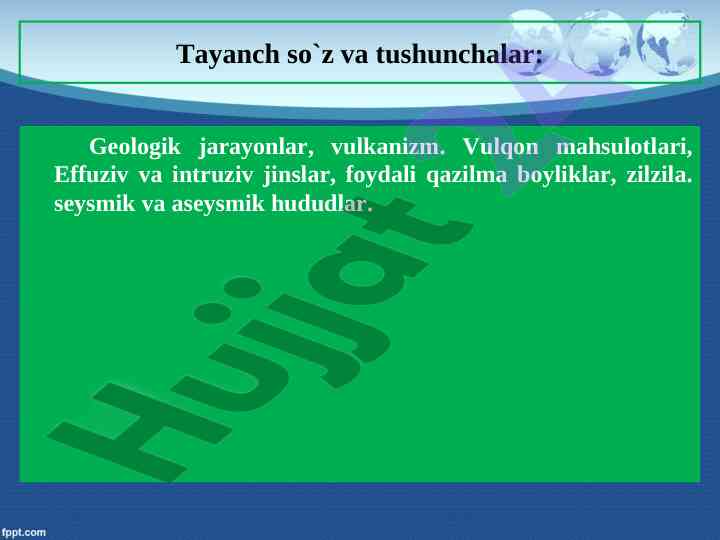 Tayanch so`z va tushunchalar:

Geologik jarayonlar, vulkanizm. Vulqon mahsulotlari, Effuziv va intruziv jinslar, foydali qazilma boyliklar, zilzila. seysmik va aseysmik hududlar.

Hujjat

fppt.com